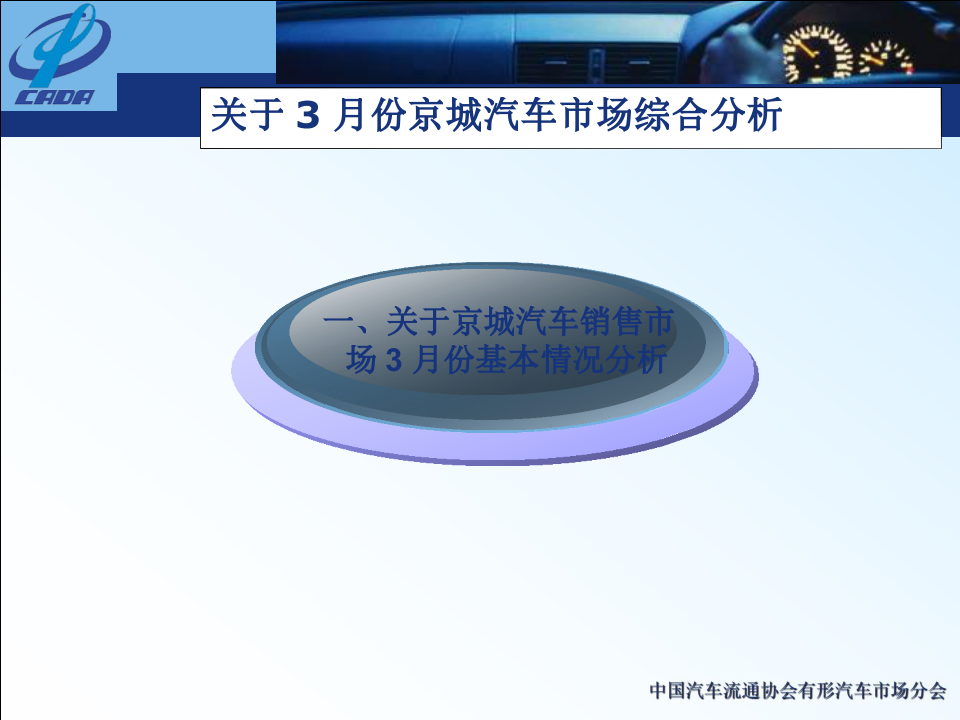 CADA

关于 3 月份京城汽车市场综合分析

一、关于京城汽车销售市场 3 月份基本情况分析

中国汽车流通协会有形汽车市场分会